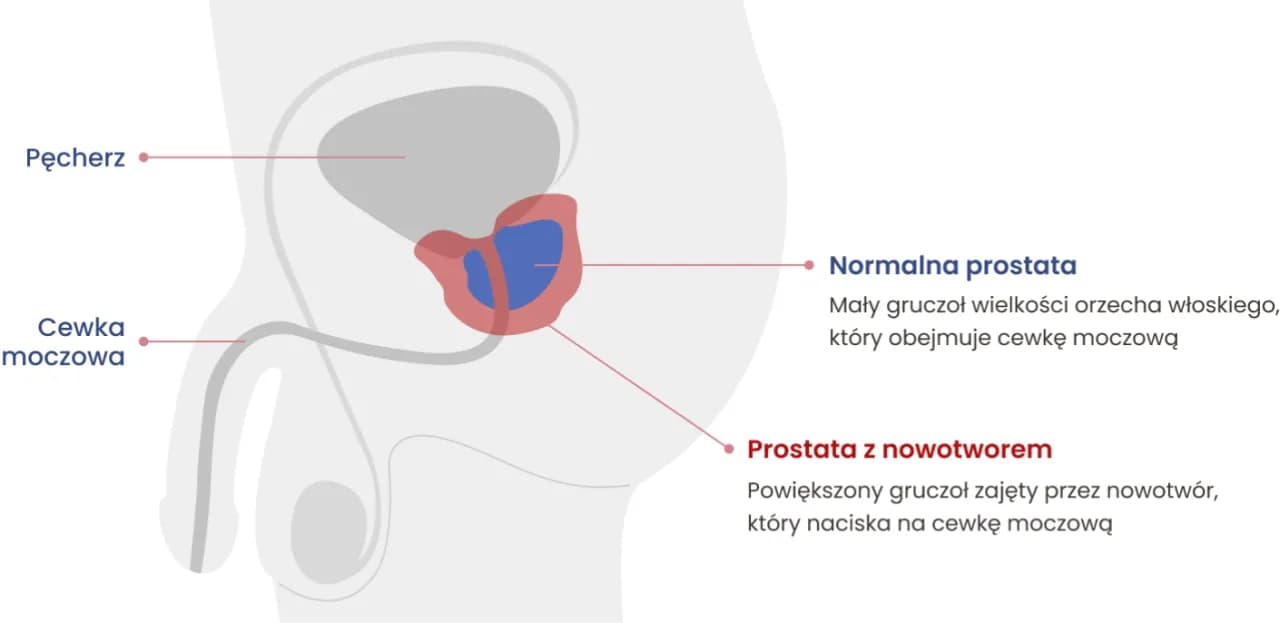 Pęcherz

Cewka moczowa

Normalna prostata

Mały gruczoł wielkości orzecha włoskiego, który obejmuje cewkę moczową

Prostata z nowotworem

Powiększony gruczoł zajęty przez nowotwór, który naciska na cewkę moczową